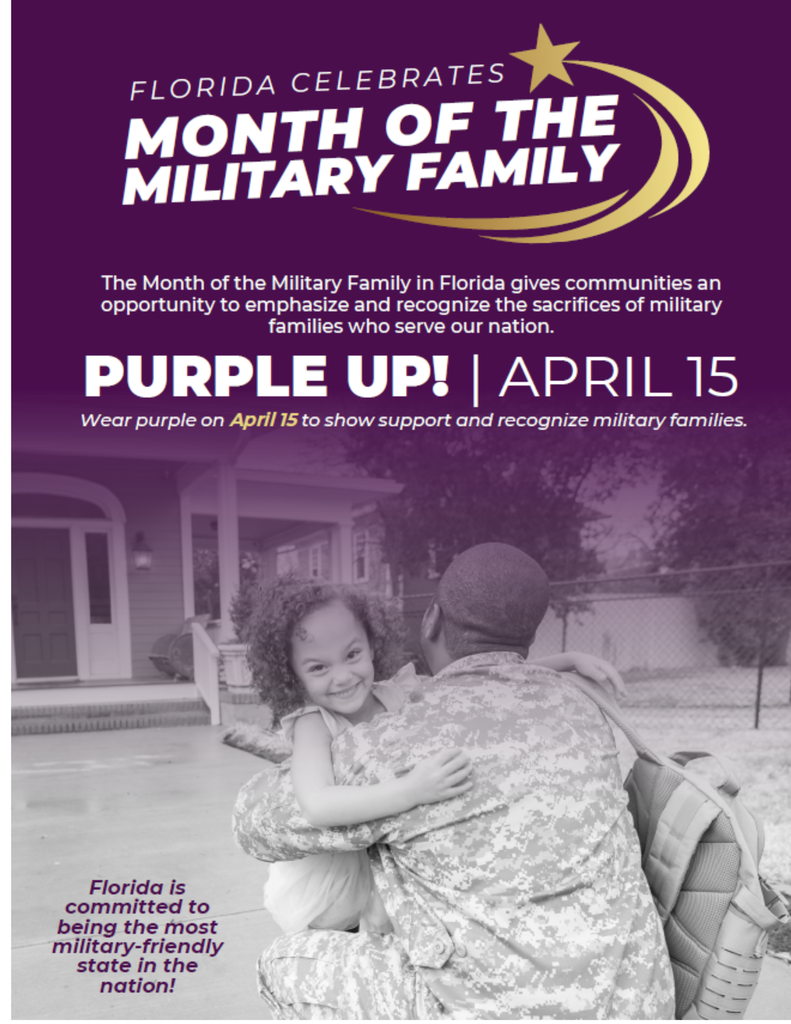 FLORIDA CELEBRATES
MONTH OF THE MILITARY FAMILY

The Month of the Military Family in Florida gives communities an opportunity to emphasize and recognize the sacrifices of military families who serve our nation.

PURPLE UP! | APRIL 15

Wear purple on April 15 to show support and recognize military families.

Florida is committed to being the most military-friendly state in the nation!